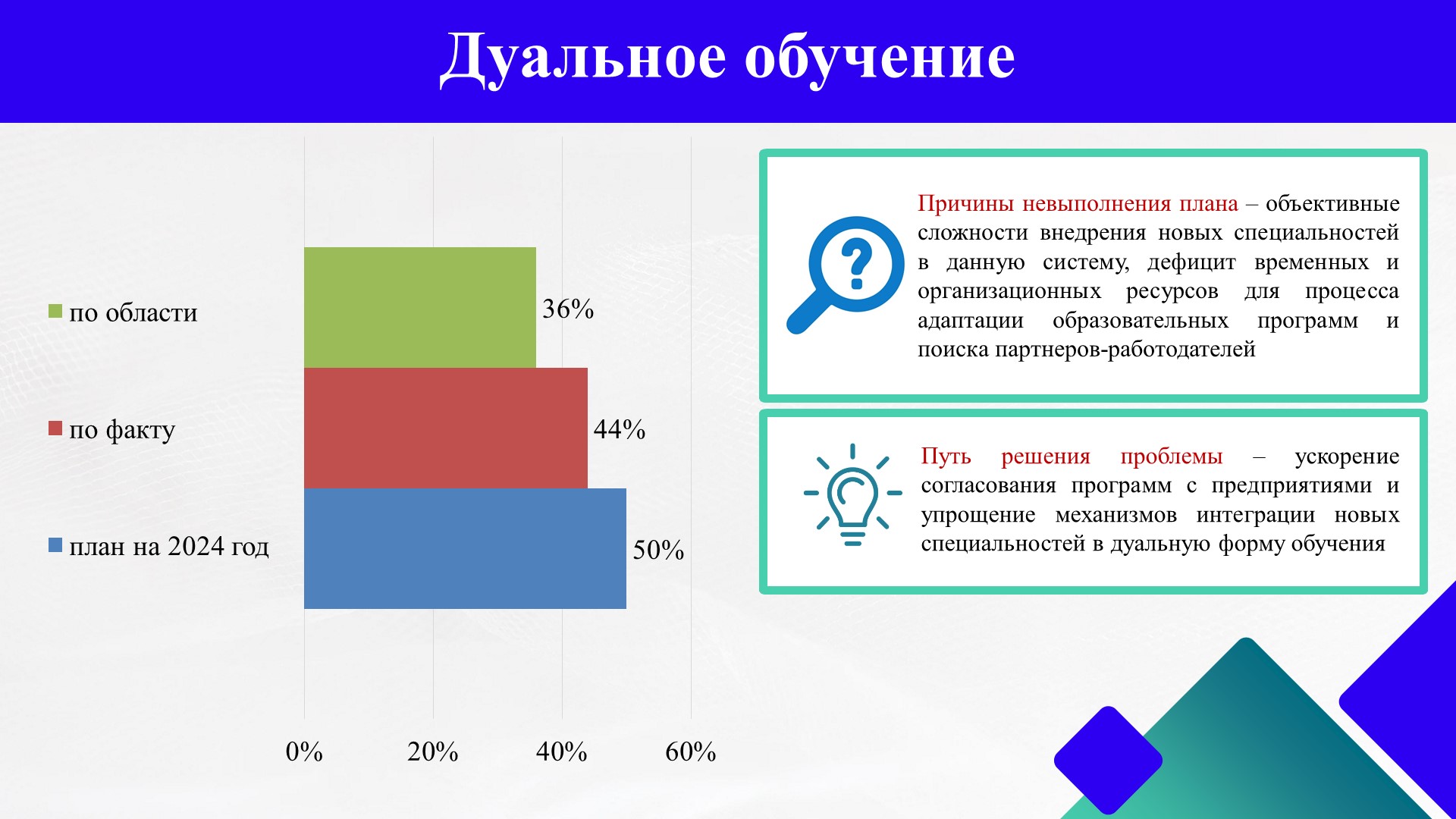 Дуальное обучение

по области
по факту
план на 2024 год

36%
44%
50%

0%
20%
40%
60%

Причины невыполнения плана – объективные сложности внедрения новых специальностей в данную систему, дефицит временных и организационных ресурсов для процесса адаптации образовательных программ и поиска партнеров-работодателей

Путь решения проблемы – ускорение согласования программ с предприятиями и упрощение механизмов интеграции новых специальностей в дуальную форму обучения